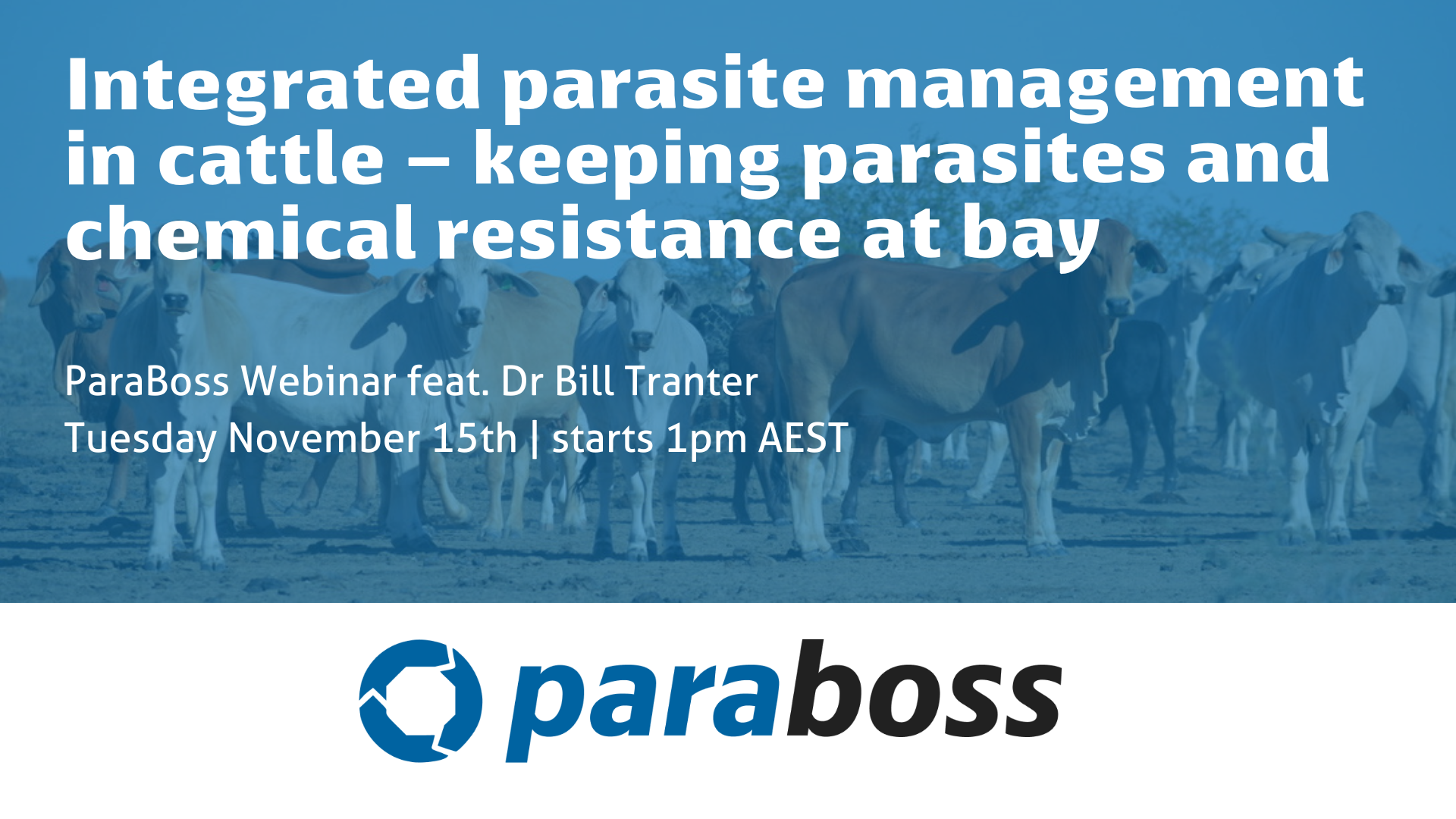 Integrated parasite management in cattle – keeping parasites and chemical resistance at bay

ParaBoss Webinar feat. Dr Bill Tranter
Tuesday November 15th | starts 1pm AEST

paraboss